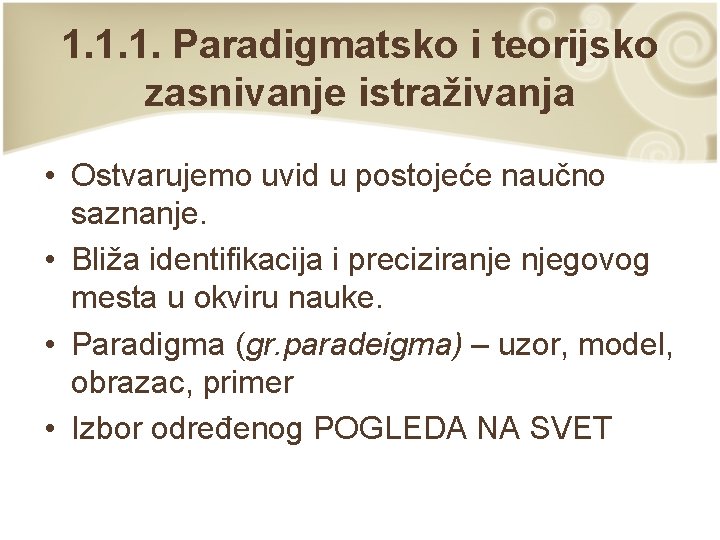 1.1.1. Paradigmatsko i teorijsko zasnivanje istraživanja

• Ostvarujemo uvid u postojeće naučno saznanje.
• Bliža identifikacija i preciziranje njegovog mesta u okviru nauke.
• Paradigma (gr.paradeigma) – uzor, model, obrazac, primer
• Izbor određenog POGLEDA NA SVET